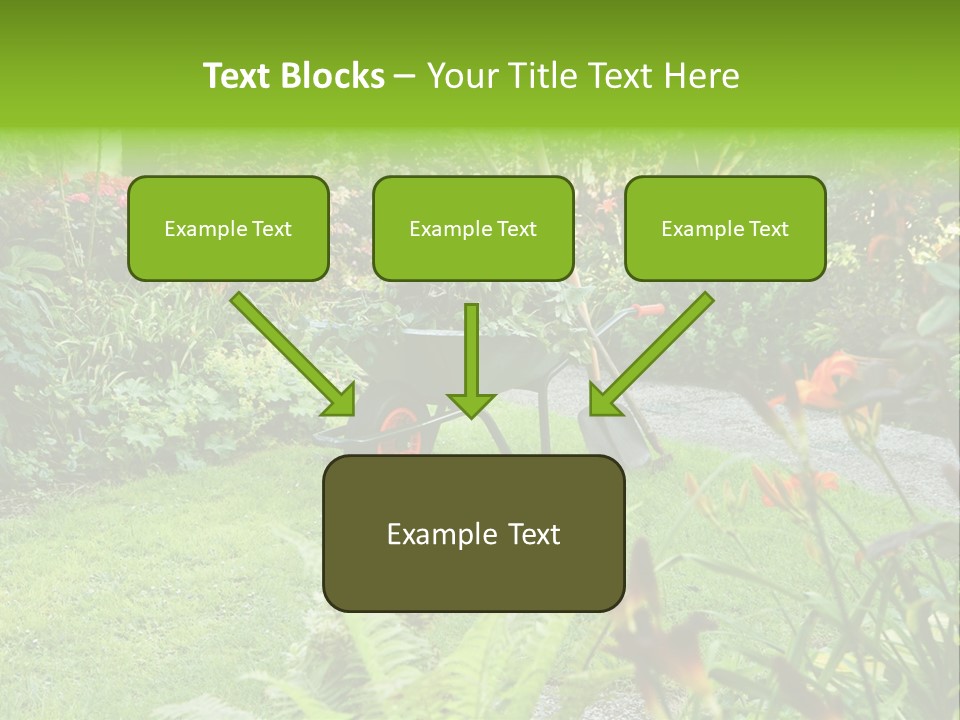 Text Blocks – Your Title Text Here

Example Text

Example Text

Example Text

Example Text